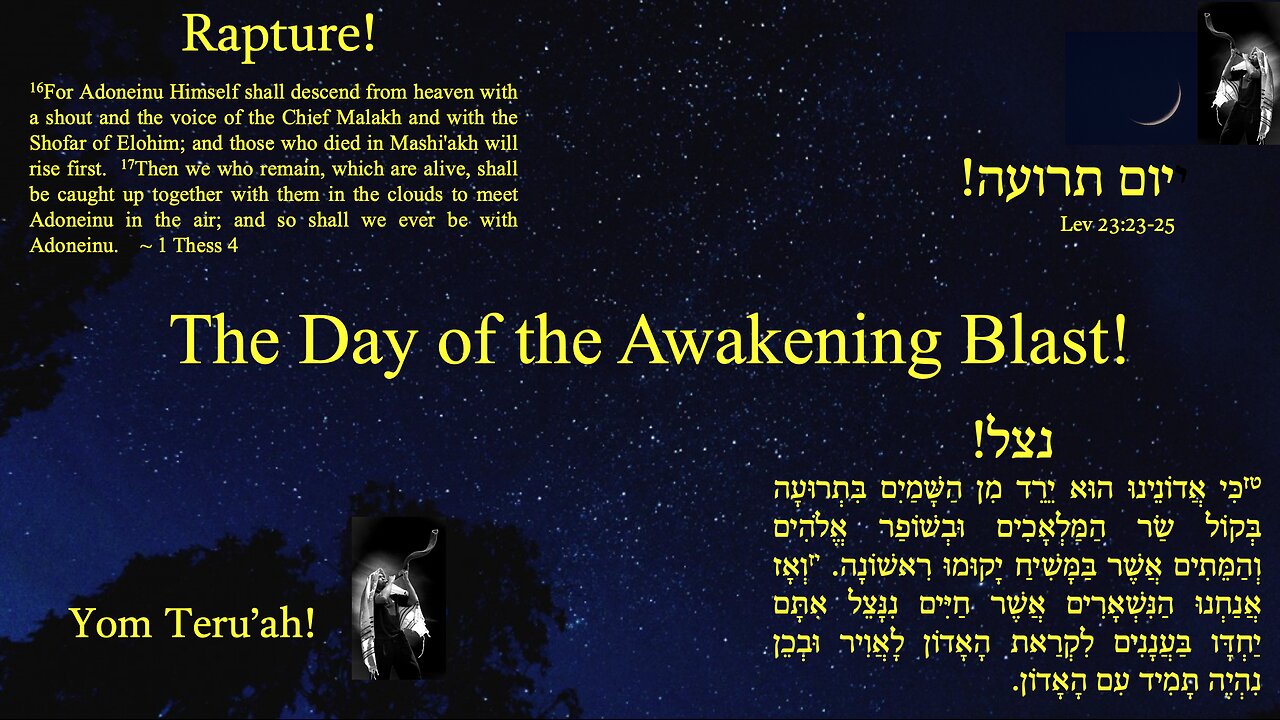 Rapture!

$^{16}$For Adoneinu Himself shall descend from heaven with a shout and the voice of the Chief Malakh and with the Shofar of Elohim; and those who died in Mashi'akh will rise first. $^{17}$Then we who remain, which are alive, shall be caught up together with them in the clouds to meet Adoneinu in the air; and so shall we ever be with Adoneinu. ~ 1 Thess 4

יום תרועה!

Lev 23:23-25

The Day of the Awakening Blast!

נצל!

טזכִּי אֲדוֹנֵינוּ הוּא יֵרֵד מִן הַשָּׁמַיִם בִּתְרוּעָה בְּקוֹל שַׂר הַמַּלְאָכִים וּבְשׁוֹפַר אֱלֹהִים וְהַמֵּתִים אֲשֶׁר בַּמָּשִׁיחַ יָקוּמוּ רִאשׁוֹנָה. יזוְאָז אֲנַחְנוּ הַנִּשְׁאָרִים אֲשֶׁר חַיִּים נִנָּצֵל אִתָּם יַחְדָּו בַּעֲנָנִים לִקְרַאת הָאָדוֹן לָאֲוִיר וּבְכֵן נִהְיֶה תָּמִיד עִם הָאָדוֹן.

Yom Teru'ah!